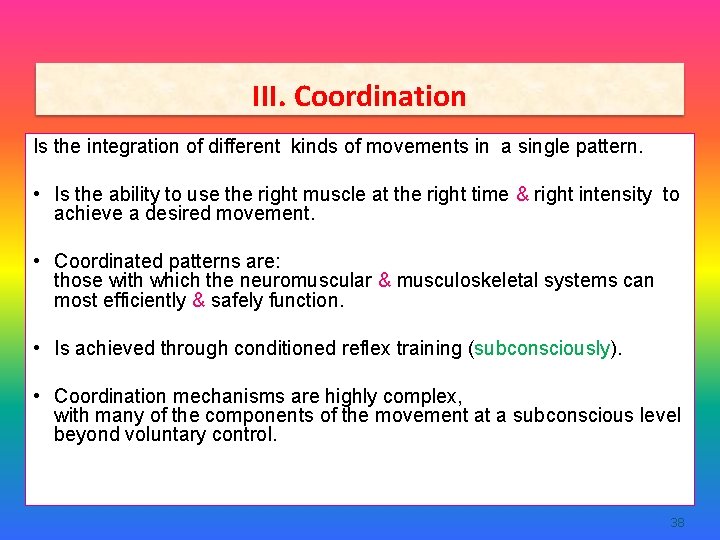 III. Coordination

Is the integration of different kinds of movements in a single pattern.

• Is the ability to use the right muscle at the right time & right intensity to achieve a desired movement.

• Coordinated patterns are:
those with which the neuromuscular & musculoskeletal systems can most efficiently & safely function.

• Is achieved through conditioned reflex training (subconsciously).

• Coordination mechanisms are highly complex,
with many of the components of the movement at a subconscious level beyond voluntary control.

38